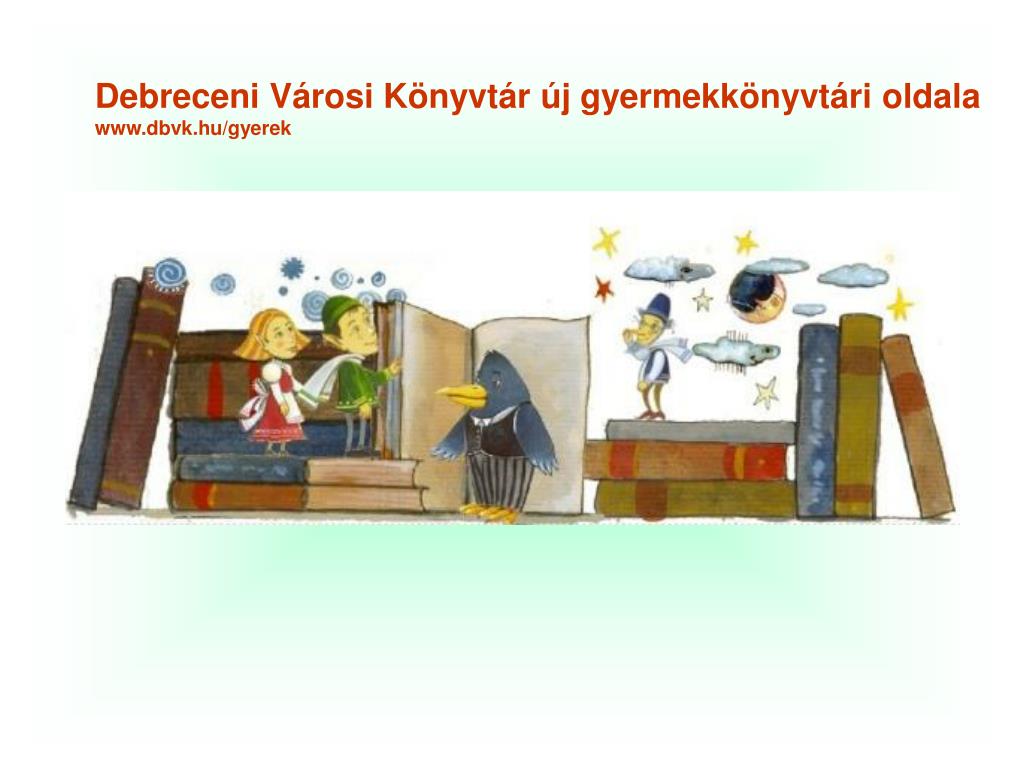 Debreceni Városi Könyvtár új gyermekkönyvtári oldala
www.dbvk.hu/gyerek